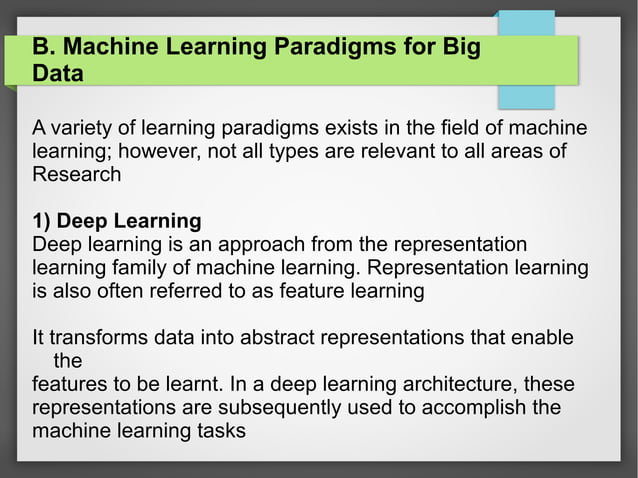 B. Machine Learning Paradigms for Big Data

A variety of learning paradigms exists in the field of machine learning; however, not all types are relevant to all areas of Research

1) Deep Learning
Deep learning is an approach from the representation learning family of machine learning. Representation learning is also often referred to as feature learning

It transforms data into abstract representations that enable the
features to be learnt. In a deep learning architecture, these representations are subsequently used to accomplish the machine learning tasks